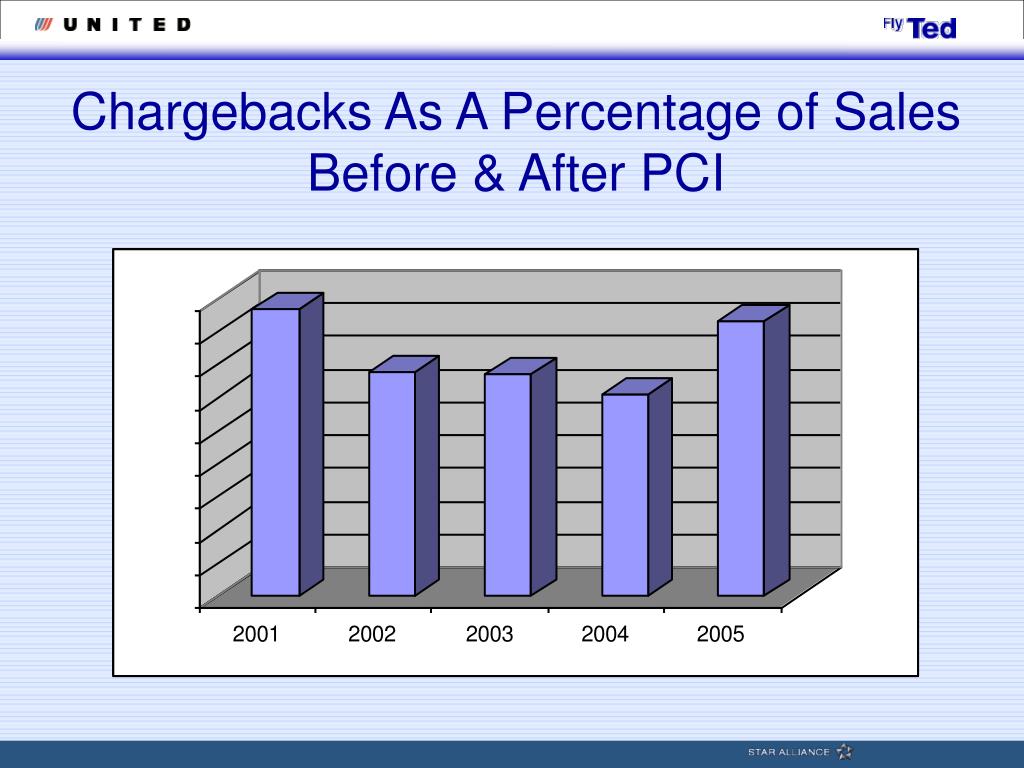 UNITED

Fly Ted

Chargebacks As A Percentage of Sales Before & After PCI

2001 2002 2003 2004 2005

STAR ALLIANCE